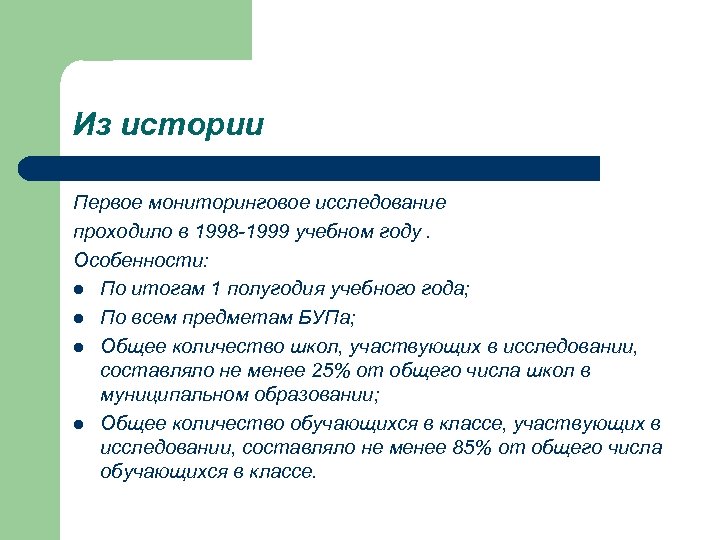 Из истории

Первое мониторинговое исследование

проходило в 1998-1999 учебном году .

Особенности:

- По итогам 1 полугодия учебного года;
- По всем предметам БУПа;
- Общее количество школ, участвующих в исследовании, составляло не менее 25% от общего числа школ в муниципальном образовании;
- Общее количество обучающихся в классе, участвующих в исследовании, составляло не менее 85% от общего числа обучающихся в классе.